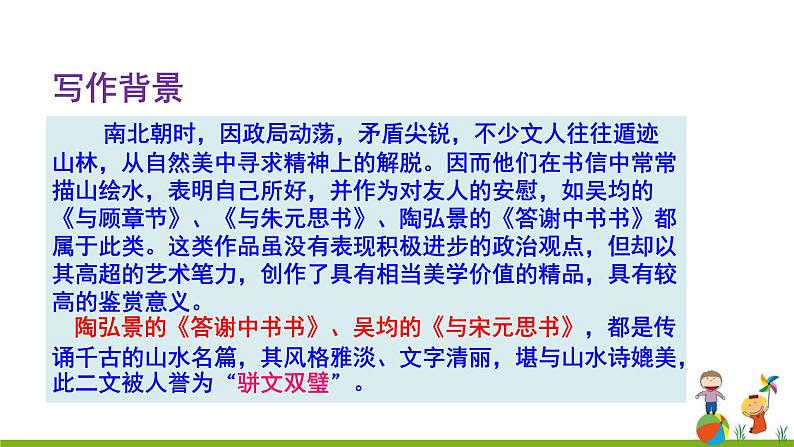 写作背景

南北朝时，因政局动荡，矛盾尖锐，不少文人往往遁迹山林，从自然美中寻求精神上的解脱。因而他们在书信中常常描山绘水，表明自己所好，并作为对友人的安慰，如吴均的《与顾章节》、《与朱元思书》、陶弘景的《答谢中书书》都属于此类。这类作品虽没有表现积极进步的政治观点，但却以其高超的艺术笔力，创作了具有相当美学价值的精品，具有较高的鉴赏意义。

陶弘景的《答谢中书书》、吴均的《与宋元思书》，都是传诵千古的山水名篇，其风格雅淡、文字清丽，堪与山水诗媲美，此二文被人誉为“骈文双璧”。